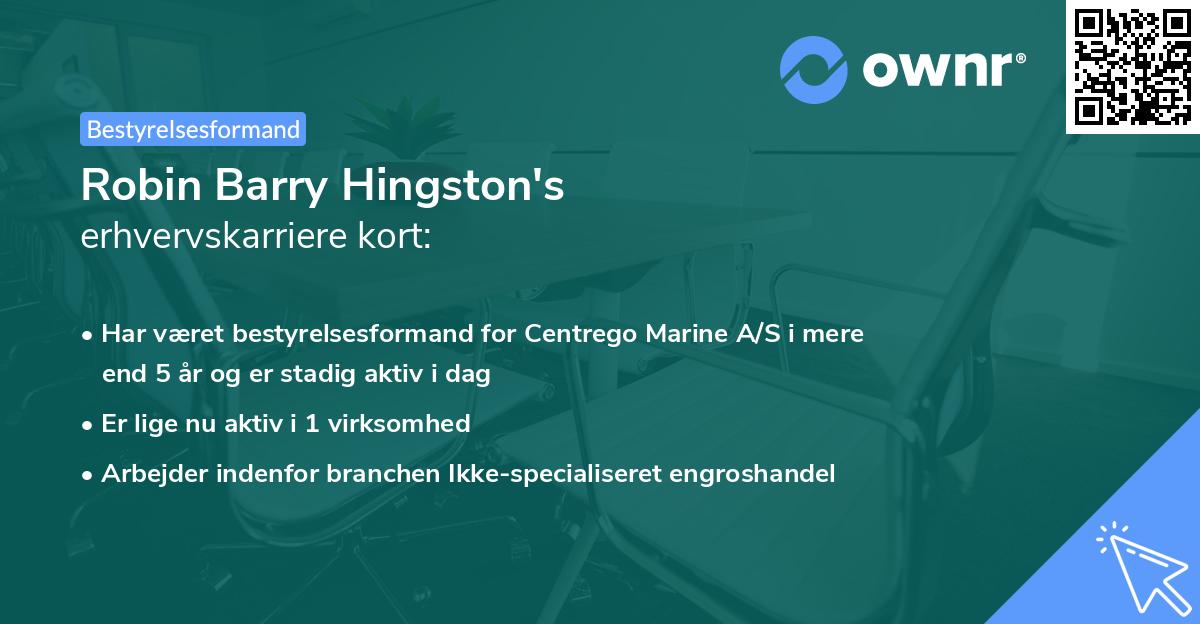 ownr®

Bestyrelsesformand

Robin Barry Hingston's
erhvervskarriere kort:

• Har været bestyrelsesformand for Centrego Marine A/S i mere end 5 år og er stadig aktiv i dag
• Er lige nu aktiv i 1 virksomhed
• Arbejder indenfor branchen Ikke-specialiseret engroshandel